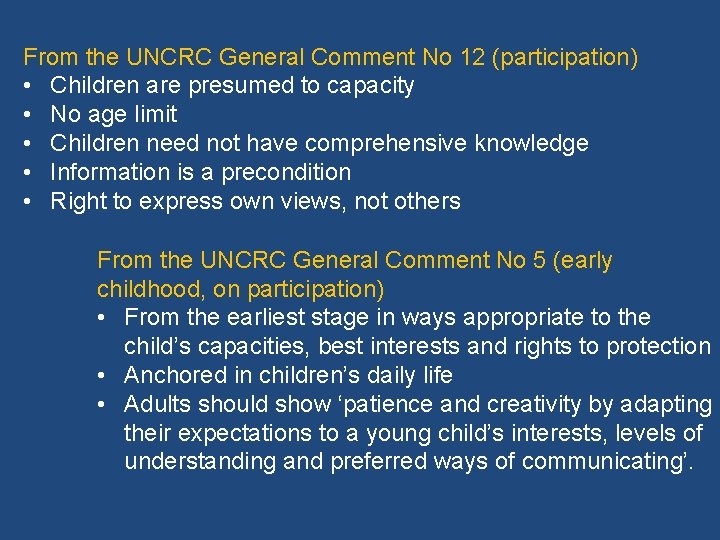 From the UNCRC General Comment No 12 (participation)
• Children are presumed to capacity
• No age limit
• Children need not have comprehensive knowledge
• Information is a precondition
• Right to express own views, not others

From the UNCRC General Comment No 5 (early childhood, on participation)
• From the earliest stage in ways appropriate to the child’s capacities, best interests and rights to protection
• Anchored in children’s daily life
• Adults should show ‘patience and creativity by adapting their expectations to a young child’s interests, levels of understanding and preferred ways of communicating’.